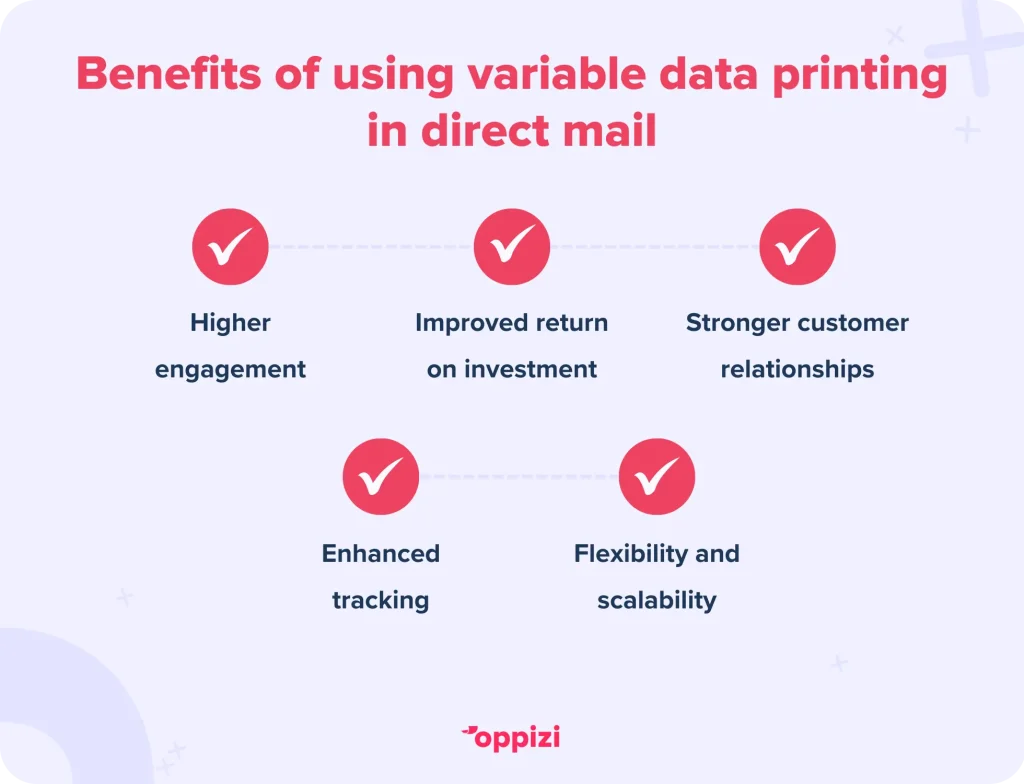 Benefits of using variable data printing in direct mail

Higher engagement

Improved return on investment

Stronger customer relationships

Enhanced tracking

Flexibility and scalability

oppizi